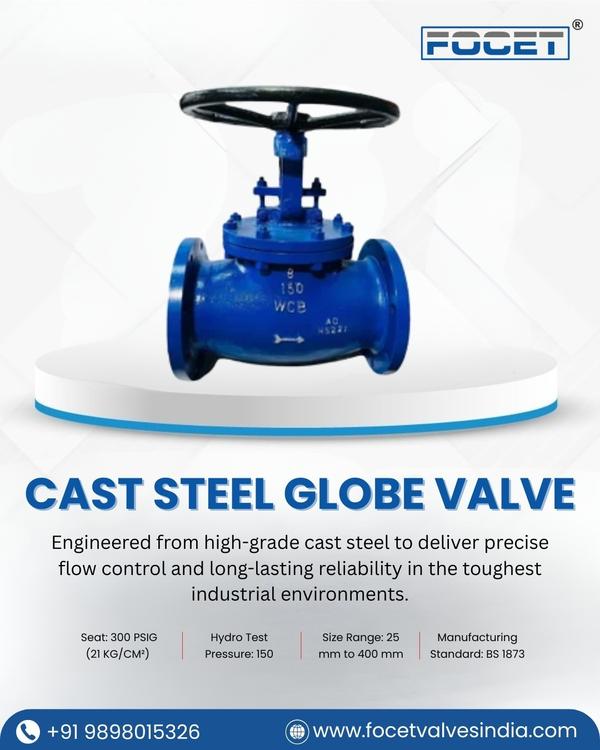 FOCET®

8
150
WCB
AO
H5221

CAST STEEL GLOBE VALVE

Engineered from high-grade cast steel to deliver precise flow control and long-lasting reliability in the toughest industrial environments.

Seat: 300 PSIG (21 KG/CM²)

Hydro Test Pressure: 150

Size Range: 25 mm to 400 mm

Manufacturing Standard: BS 1873

+91 9898015326

www.focetvalvesindia.com